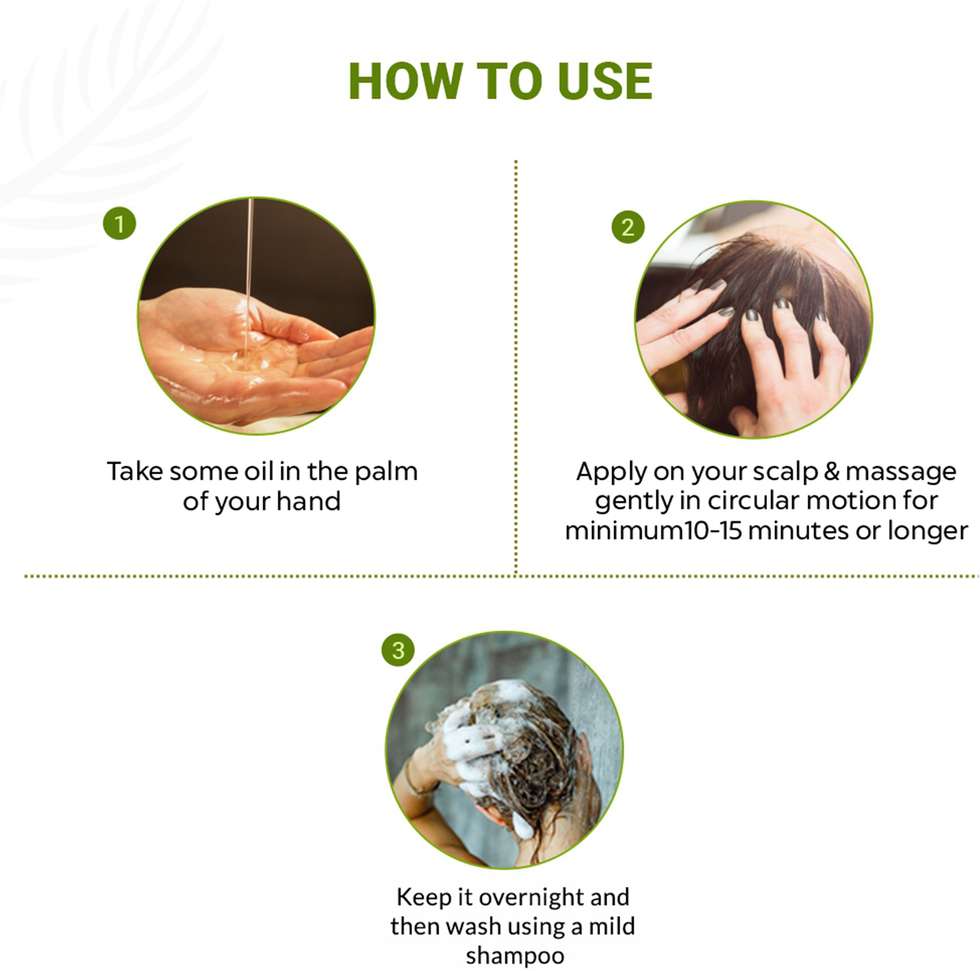 HOW TO USE

1

Take some oil in the palm of your hand

2

Apply on your scalp & massage gently in circular motion for minimum10-15 minutes or longer

3

Keep it overnight and then wash using a mild shampoo